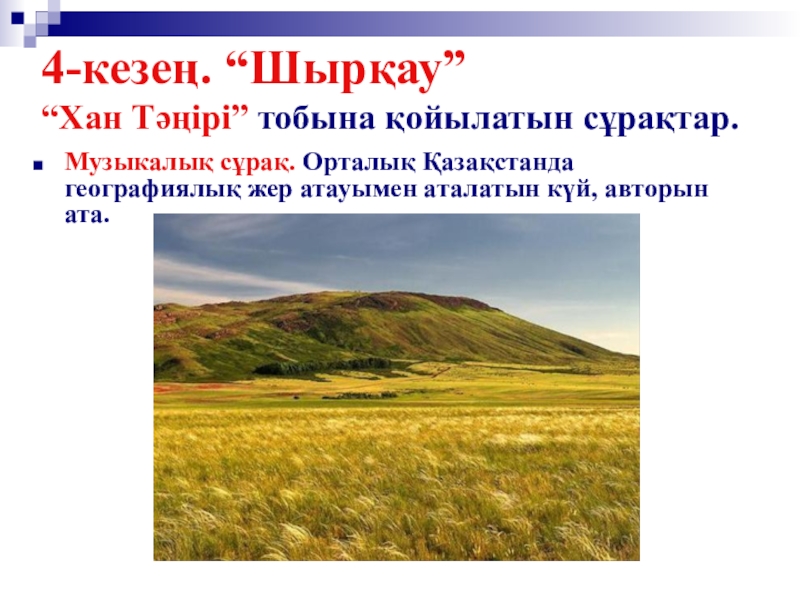 4-кезең. “Шырқау”

“Хан Тәңірі” тобына қойылатын сұрақтар.

Музыкалық сұрақ. Орталық Қазақстанда географиялық жер атауымен аталатын күй, авторын ата.